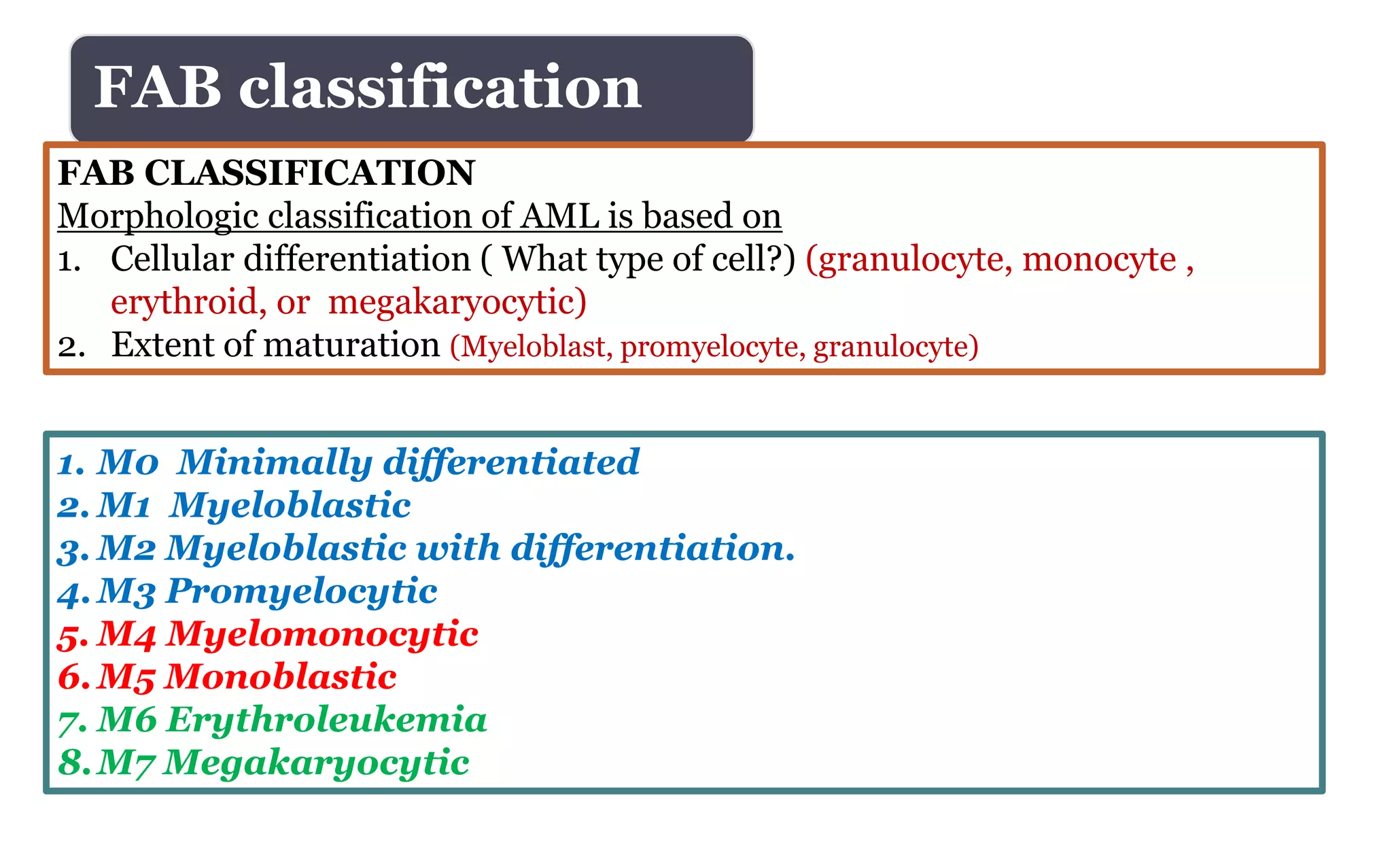 FAB classification

FAB CLASSIFICATION
Morphologic classification of AML is based on
1. Cellular differentiation ( What type of cell?) (granulocyte, monocyte , erythroid, or megakaryocytic)
2. Extent of maturation (Myeloblast, promyelocyte, granulocyte)

1. M0 Minimally differentiated
2. M1 Myeloblastic
3. M2 Myeloblastic with differentiation.
4. M3 Promyelocytic
5. M4 Myelomonocytic
6. M5 Monoblastic
7. M6 Erythroleukemia
8. M7 Megakaryocytic